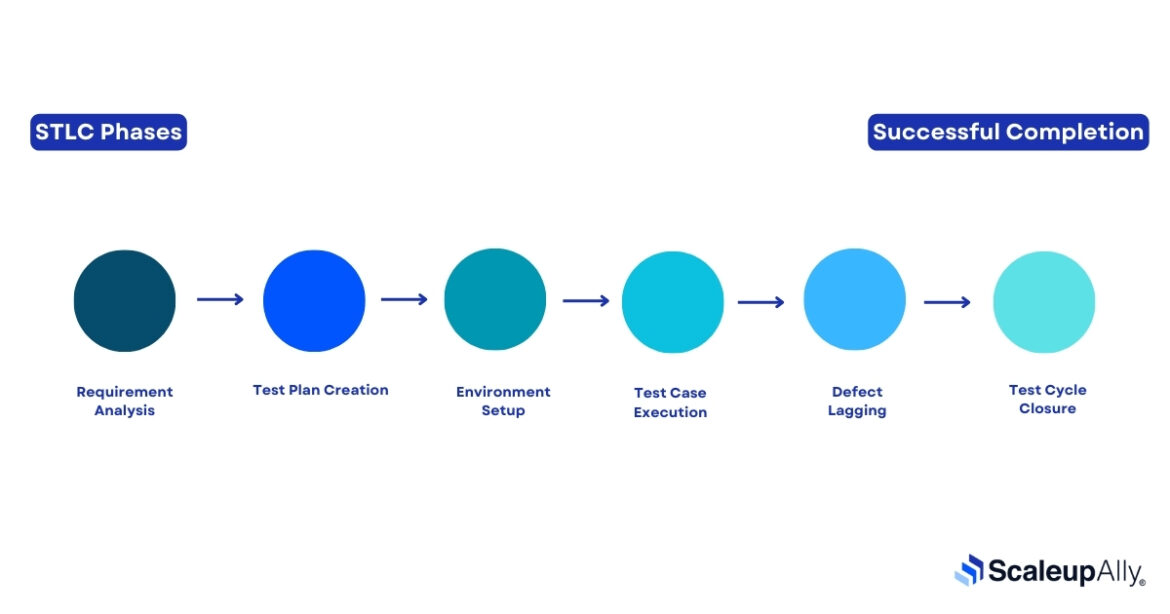 STLC Phases

Successful Completion

Requirement Analysis

Test Plan Creation

Environment Setup

Test Case Execution

Defect Lagging

Test Cycle Closure

ScaleupAlly®